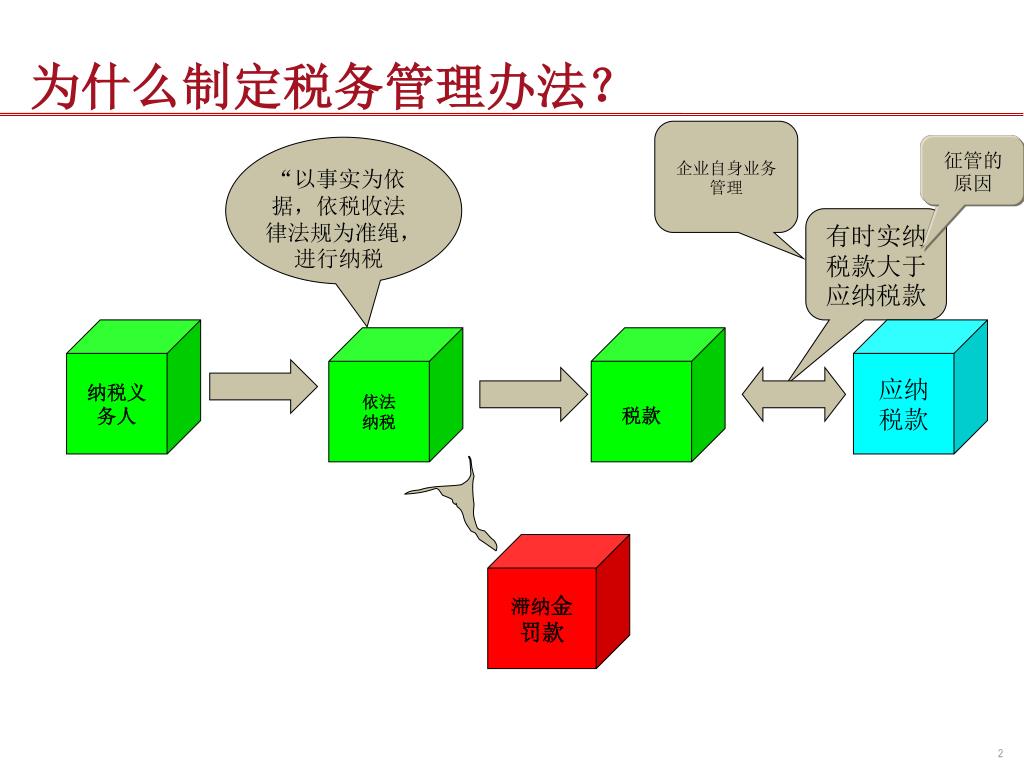 为什么制定税务管理办法?

“以事实为依据，依税收法律法规为准绳，进行纳税

企业自身业务管理

征管的原因

有时实纳税款大于应纳税款

纳税义务人

依法纳税

税款

应纳税款

滞纳金罚款

2